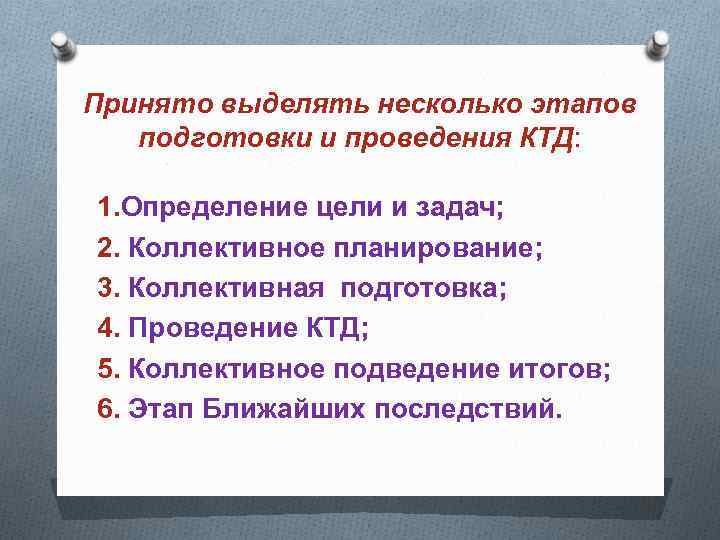 Принято выделять несколько этапов подготовки и проведения КТД:

1.Определение цели и задач;
2. Коллективное планирование;
3. Коллективная подготовка;
4. Проведение КТД;
5. Коллективное подведение итогов;
6. Этап Ближайших последствий.